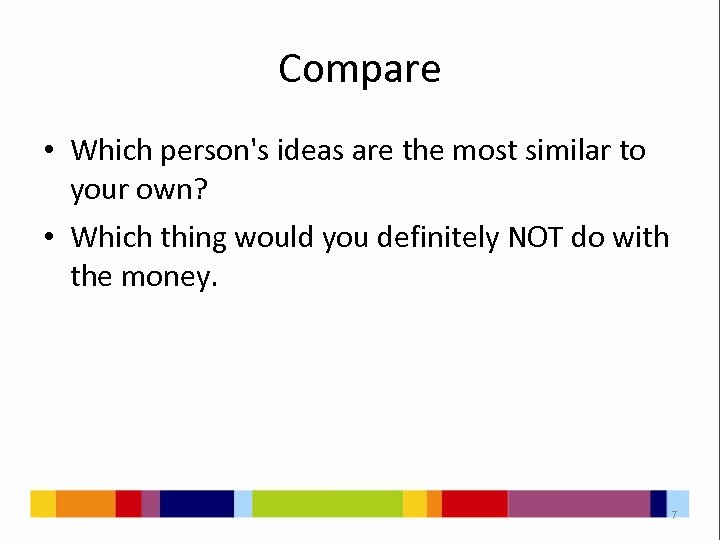 Compare

• Which person's ideas are the most similar to your own?

• Which thing would you definitely NOT do with the money.

7